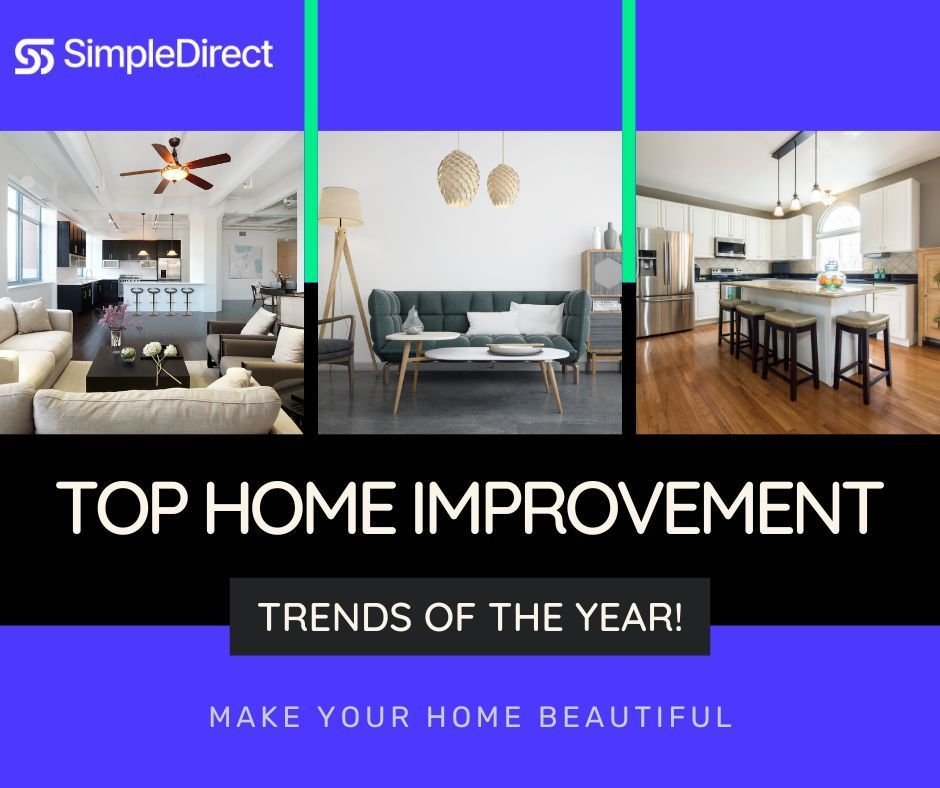 SimpleDirect

TOP HOME IMPROVEMENT

TRENDS OF THE YEAR!

MAKE YOUR HOME BEAUTIFUL